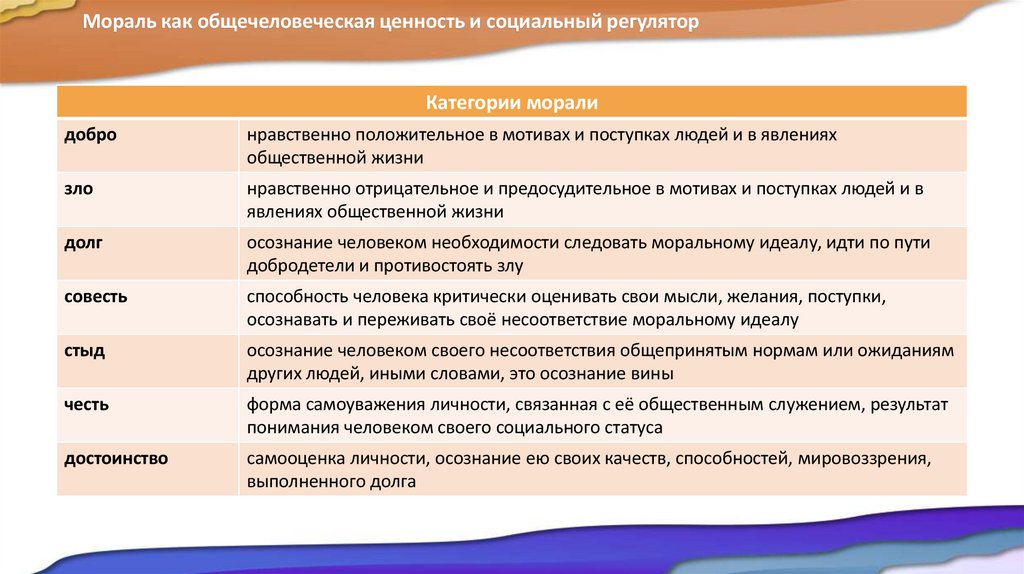 Мораль как общечеловеческая ценность и социальный регулятор

| Категории морали | |
|---|---|
| добро | нравственно положительное в мотивах и поступках людей и в явлениях общественной жизни |
| зло | нравственно отрицательное и предосудительное в мотивах и поступках людей и в явлениях общественной жизни |
| долг | осознание человеком необходимости следовать моральному идеалу, идти по пути добродетели и противостоять злу |
| совесть | способность человека критически оценивать свои мысли, желания, поступки, осознавать и переживать своё несоответствие моральному идеалу |
| стыд | осознание человеком своего несоответствия общепринятым нормам или ожиданиям других людей, иными словами, это осознание вины |
| честь | форма самоуважения личности, связанная с её общественным служением, результат понимания человеком своего социального статуса |
| достоинство | самооценка личности, осознание ею своих качеств, способностей, мировоззрения, выполненного долга |